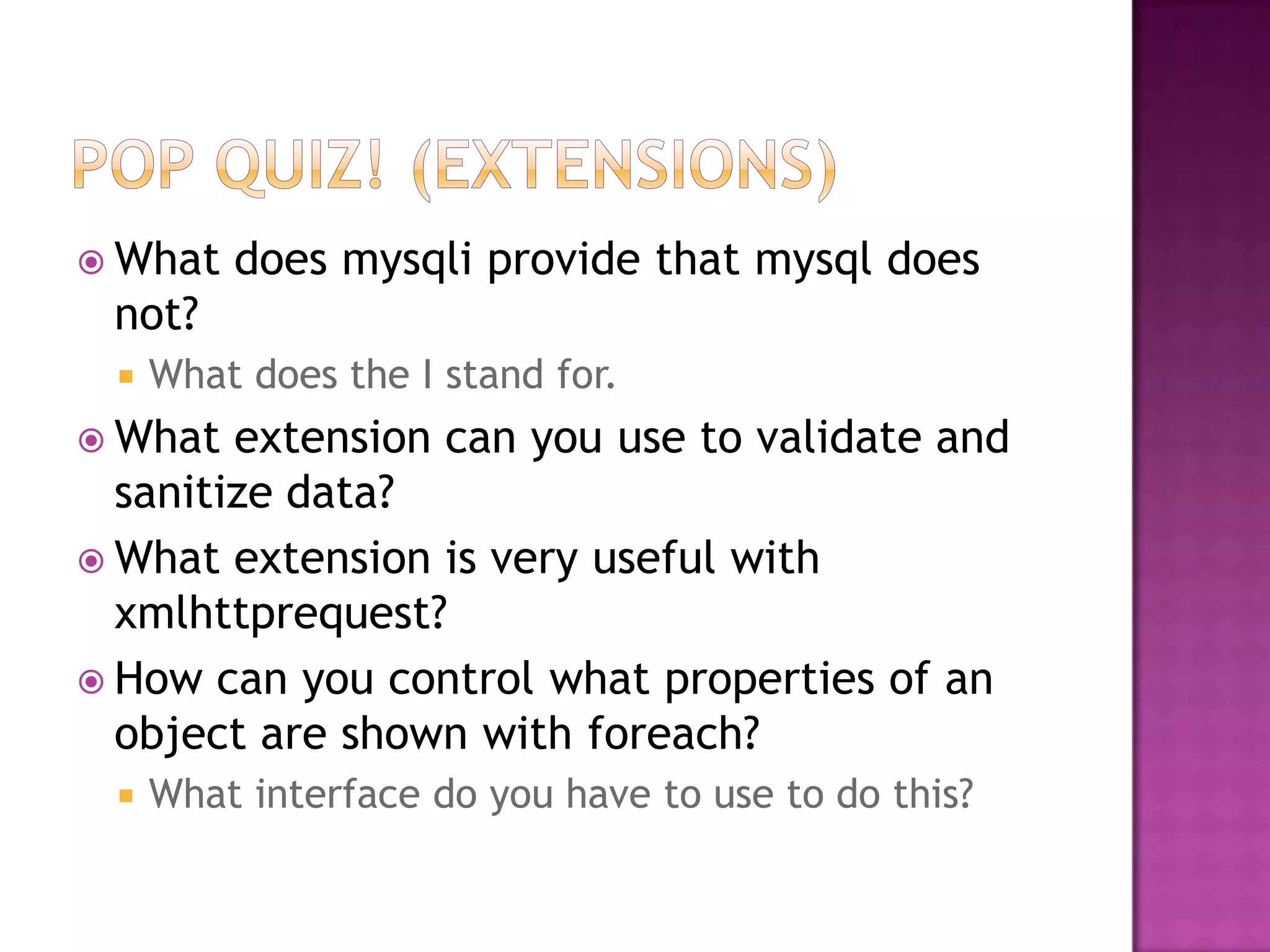 POP QUIZ! (EXTENSIONS)

What does mysqli provide that mysql does not?

What does the I stand for.

What extension can you use to validate and sanitize data?

What extension is very useful with xmlhttprequest?

How can you control what properties of an object are shown with foreach?

What interface do you have to use to do this?